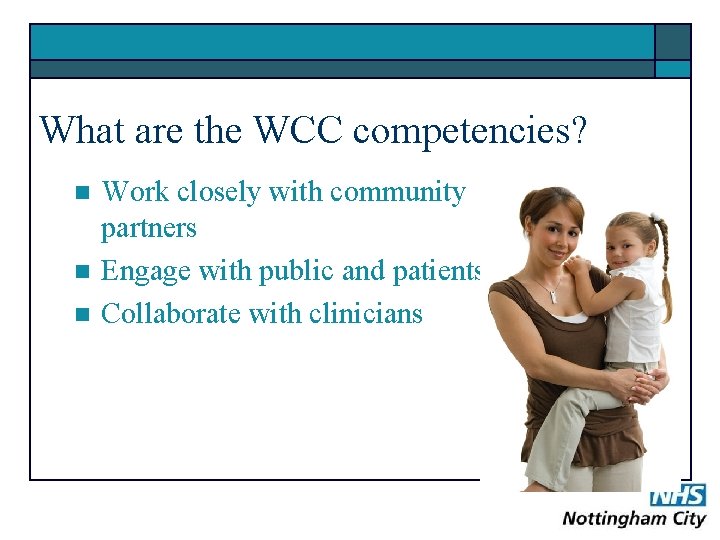 What are the WCC competencies?

- Work closely with community partners
- Engage with public and patients
- Collaborate with clinicians

NHS
Nottingham City